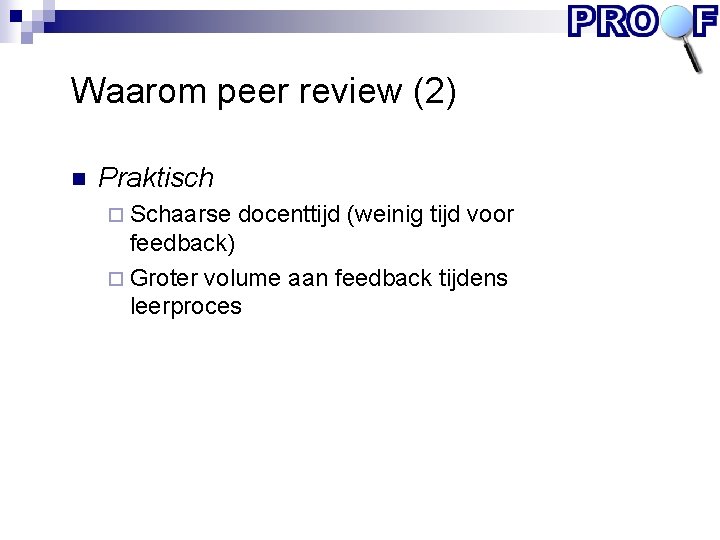 PROOF

Waarom peer review (2)

Praktisch

Schaarse docenttijd (weinig tijd voor feedback)

Groter volume aan feedback tijdens leerproces